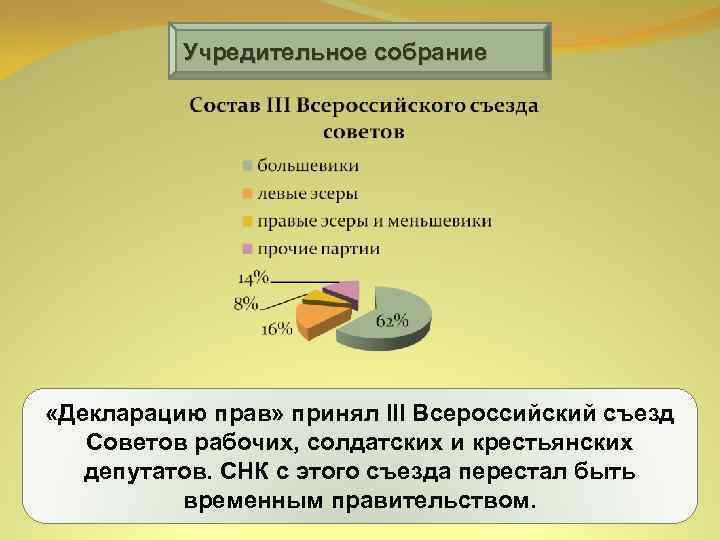 Учредительное собрание

Состав III Всероссийского съезда советов

большевики
левые эсеры
правые эсеры и меньшевики
прочие партии

14%
8%
16%
62%

«Декларацию прав» принял III Всероссийский съезд Советов рабочих, солдатских и крестьянских депутатов. СНК с этого съезда перестал быть временным правительством.